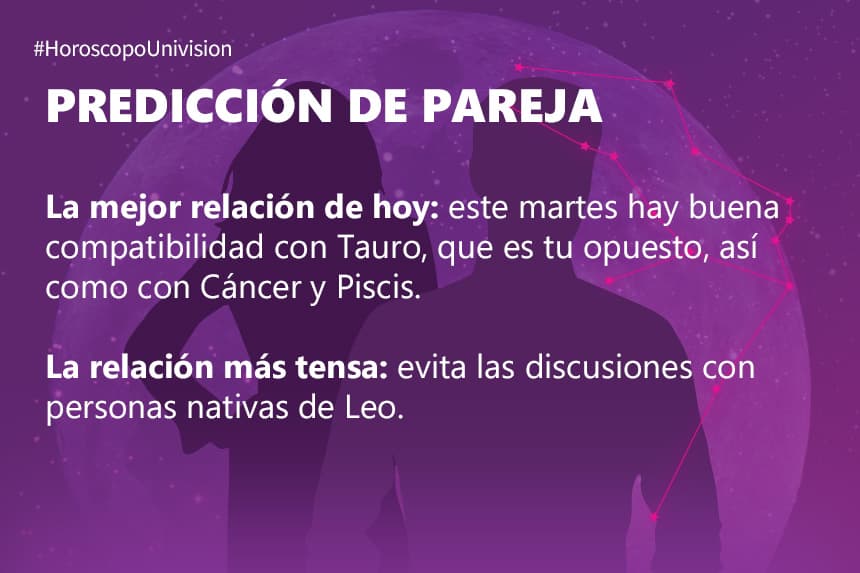 #HoroscopoUnivision

PREDICCIÓN DE PAREJA

La mejor relación de hoy: este martes hay buena compatibilidad con Tauro, que es tu opuesto, así como con Cáncer y Piscis.

La relación más tensa: evita las discusiones con personas nativas de Leo.